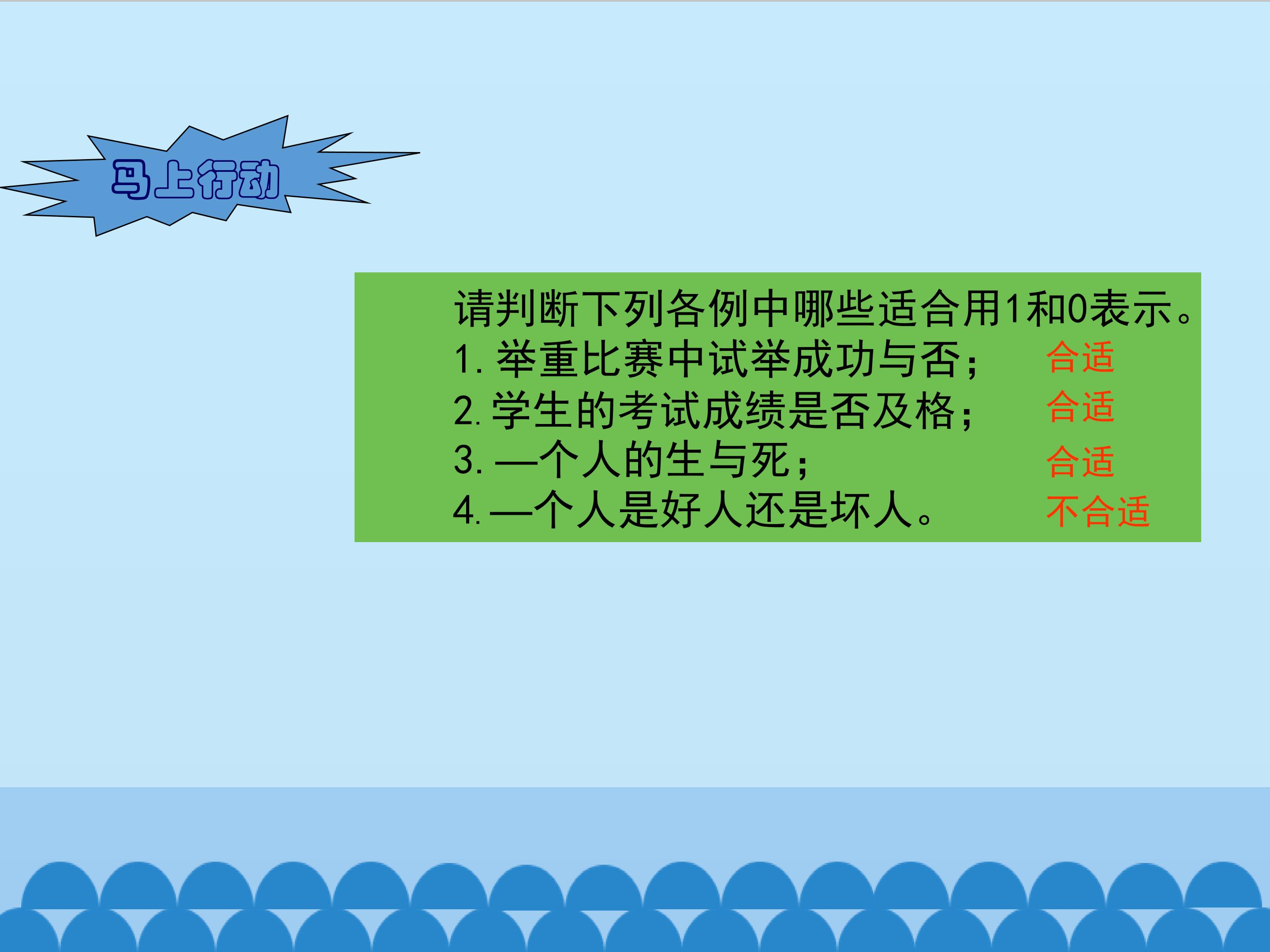 马上行动

请判断下列各例中哪些适合用1和0表示。
1. 举重比赛中试举成功与否； 合适
2. 学生的考试成绩是否及格； 合适
3. 一个人的生与死； 合适
4. 一个人是好人还是坏人。 不合适